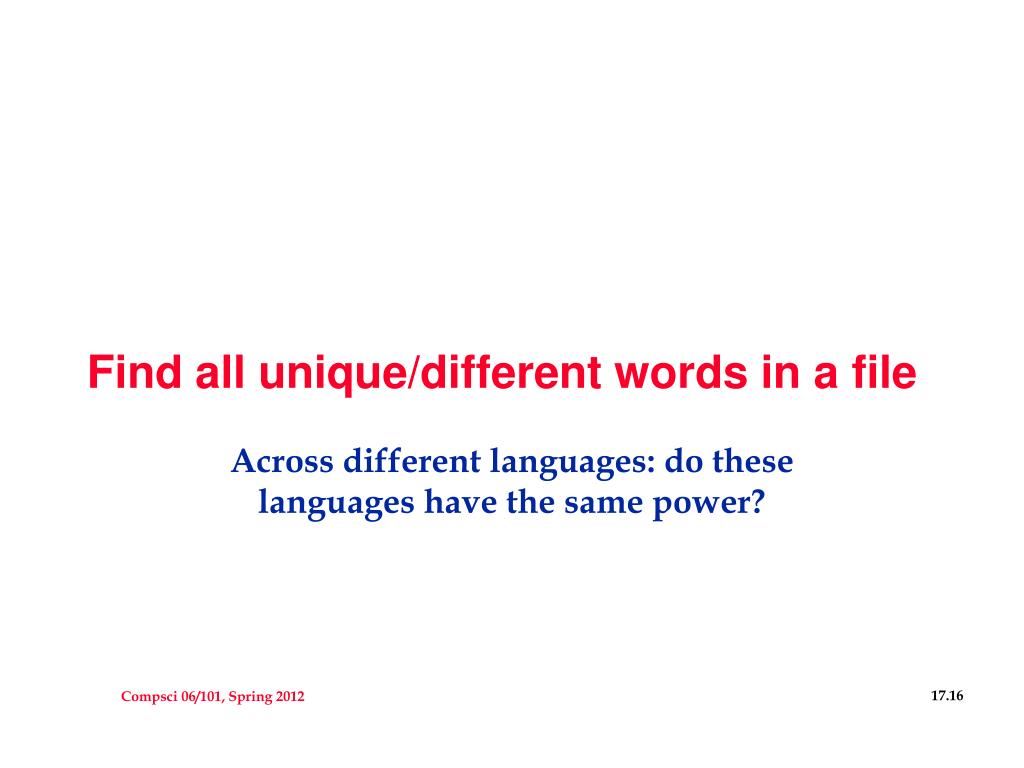 Find all unique/different words in a file

Across different languages: do these languages have the same power?

Compsci 06/101, Spring 2012

17.16